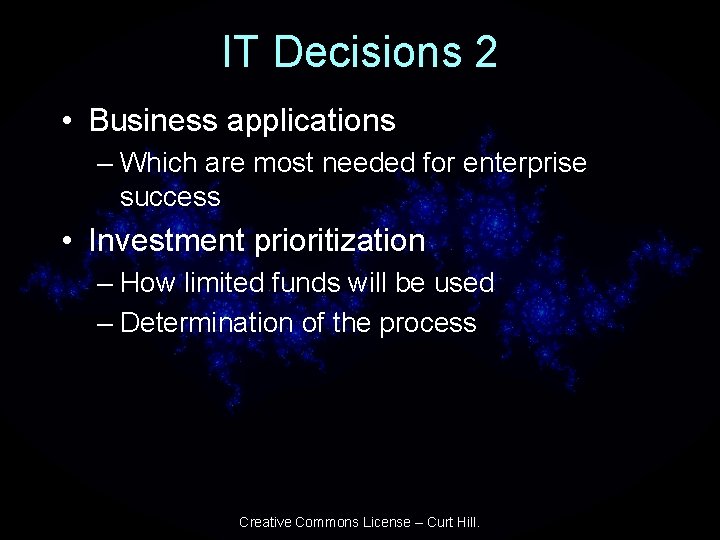 IT Decisions 2

• Business applications
– Which are most needed for enterprise success
• Investment prioritization
– How limited funds will be used
– Determination of the process

Creative Commons License – Curt Hill.